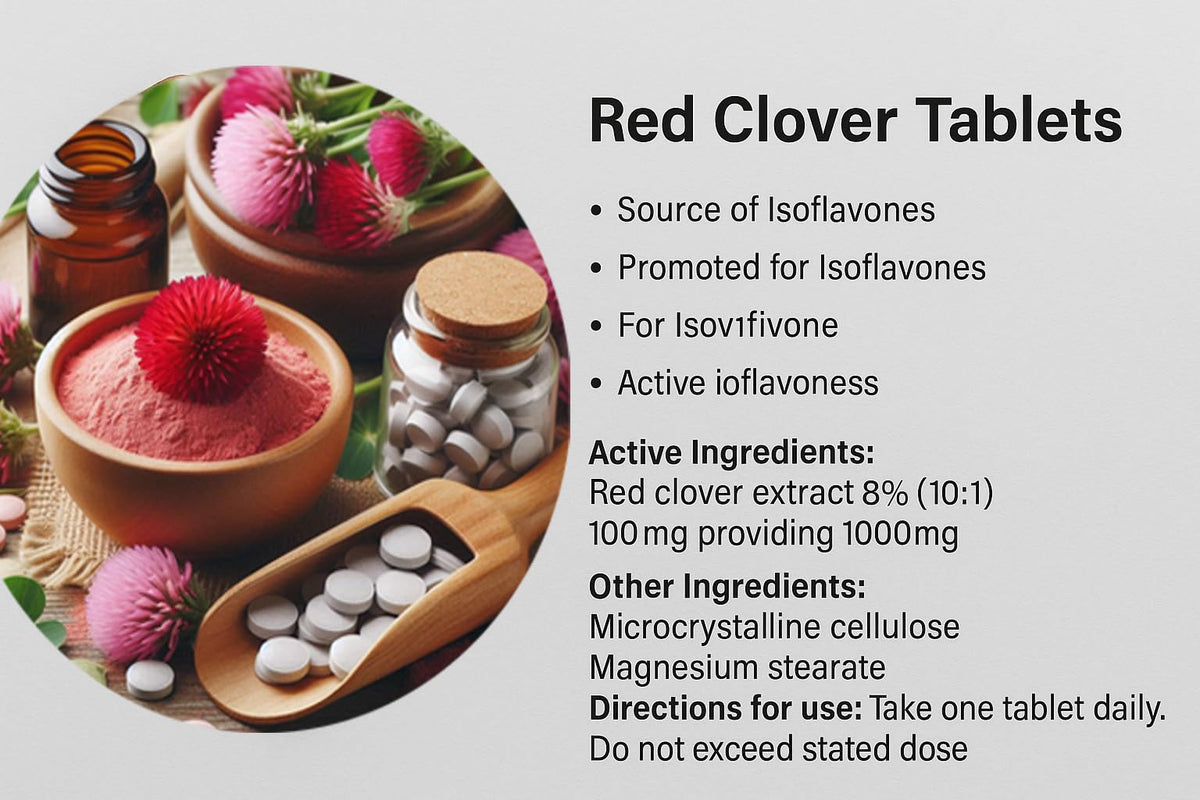 Red Clover Tablets

• Source of Isoflavones
• Promoted for Isoflavones
• For Isov1fivone
• Active ioflavoness

Active Ingredients:
Red clover extract 8% (10:1)
100mg providing 1000mg

Other Ingredients:
Microcrystalline cellulose
Magnesium stearate
Directions for use: Take one tablet daily.
Do not exceed stated dose